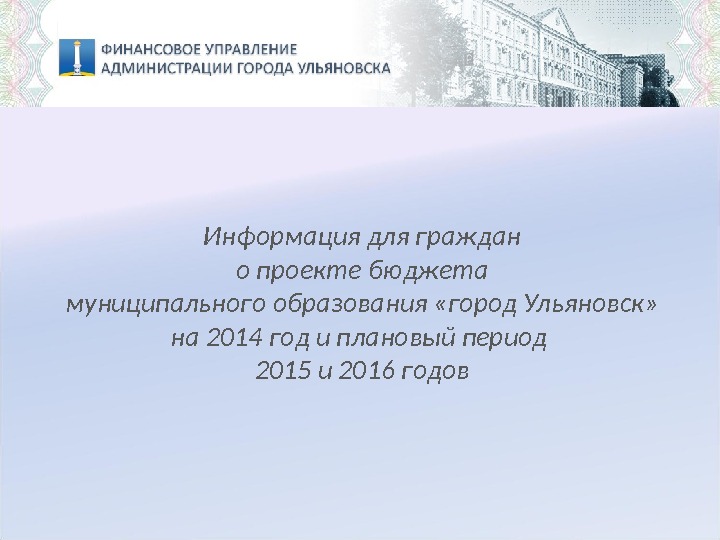 ФИНАНСОВОЕ УПРАВЛЕНИЕ
АДМИНИСТРАЦИИ ГОРОДА УЛЬЯНОВСКА

Информация для граждан
о проекте бюджета
муниципального образования «город Ульяновск»
на 2014 год и плановый период
2015 и 2016 годов